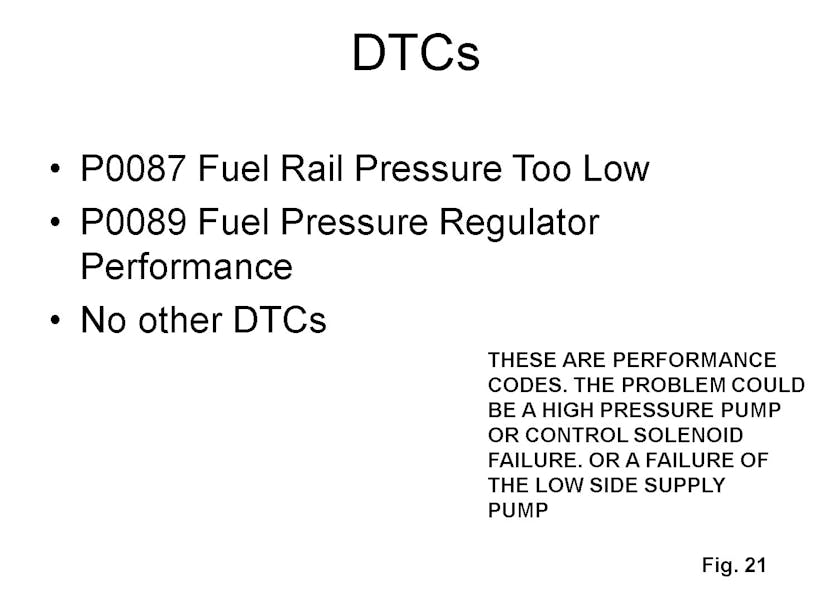 DTCs

• P0087 Fuel Rail Pressure Too Low
• P0089 Fuel Pressure Regulator Performance
• No other DTCs

THESE ARE PERFORMANCE CODES. THE PROBLEM COULD BE A HIGH PRESSURE PUMP OR CONTROL SOLENOID FAILURE. OR A FAILURE OF THE LOW SIDE SUPPLY PUMP

Fig. 21